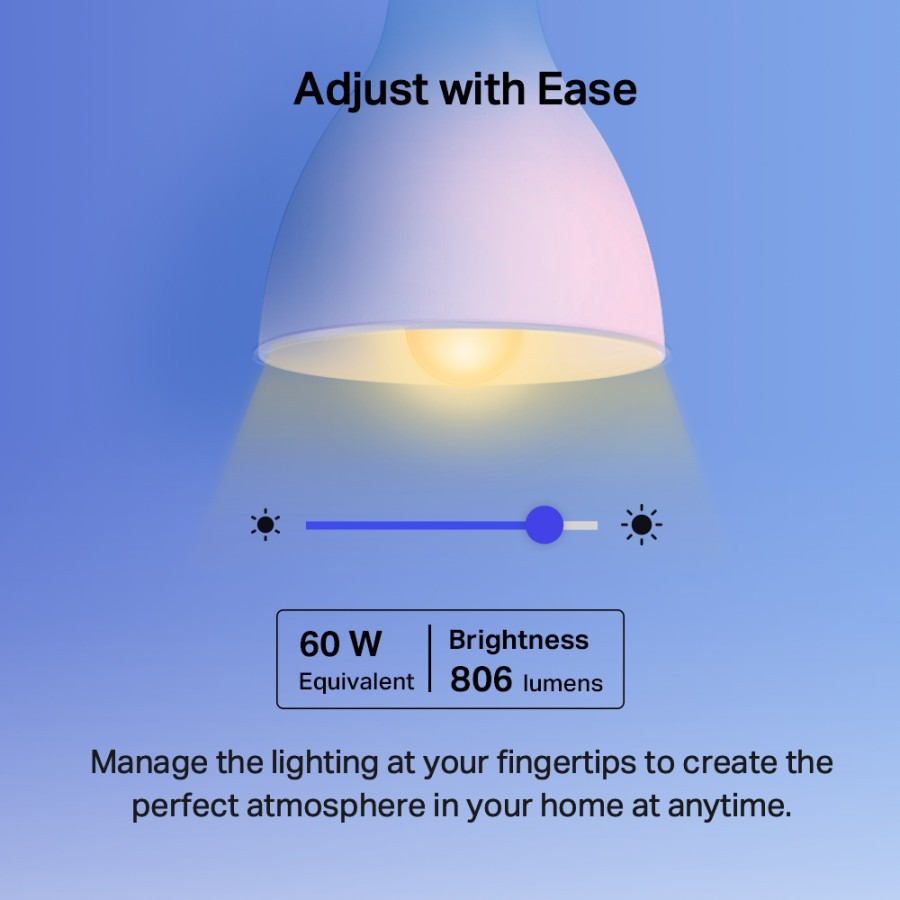 Adjust with Ease

60 W
Equivalent

Brightness
806 lumens

Manage the lighting at your fingertips to create the perfect atmosphere in your home at anytime.